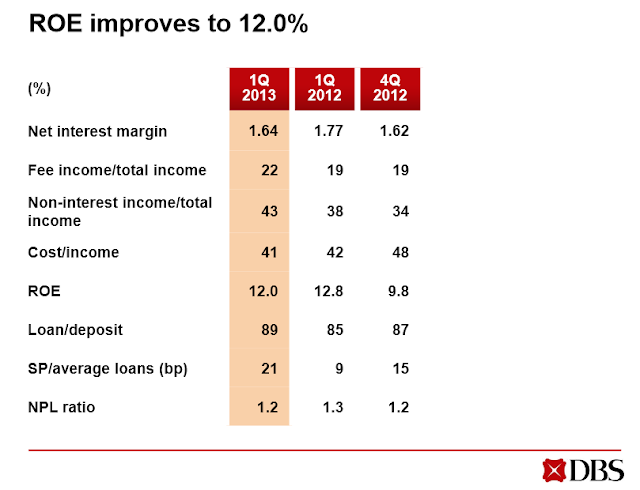 ROE improves to 12.0%

| (%) | 1Q 2013 | 1Q 2012 | 4Q 2012 |
|---|---|---|---|
| Net interest margin | 1.64 | 1.77 | 1.62 |
| Fee income/total income | 22 | 19 | 19 |
| Non-interest income/total income | 43 | 38 | 34 |
| Cost/income | 41 | 42 | 48 |
| ROE | 12.0 | 12.8 | 9.8 |
| Loan/deposit | 89 | 85 | 87 |
| SP/average loans (bp) | 21 | 9 | 15 |
| NPL ratio | 1.2 | 1.3 | 1.2 |

DBS